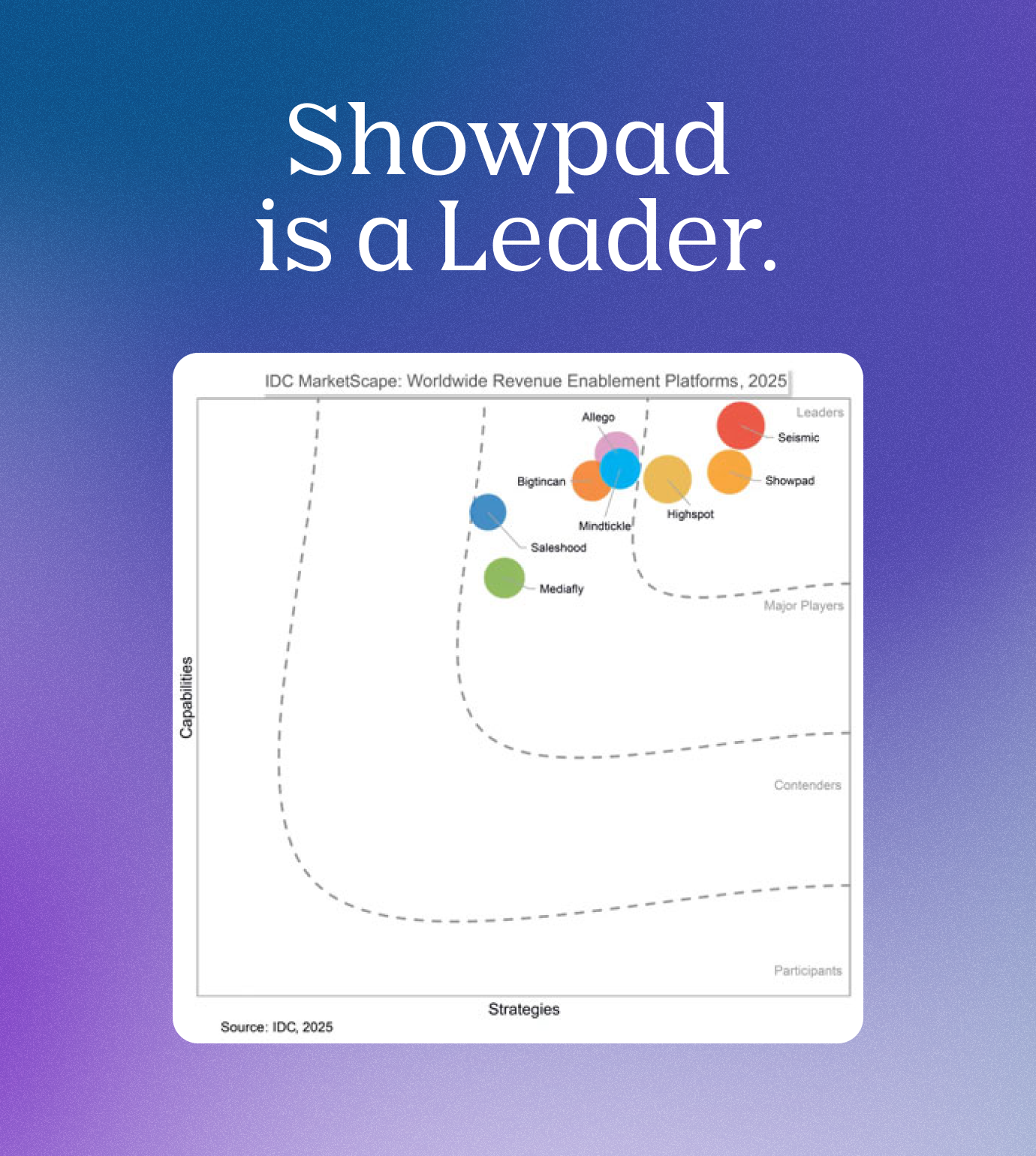 Showpad
is a Leader.

IDC MarketScape: Worldwide Revenue Enablement Platforms, 2025

Leaders
Allego
Seismic
Bigtincan
Showpad
Highspot
Mindtickle
Saleshood
Mediafly
Major Players
Capabilities
Contenders
Participants
Strategies
Source: IDC, 2025